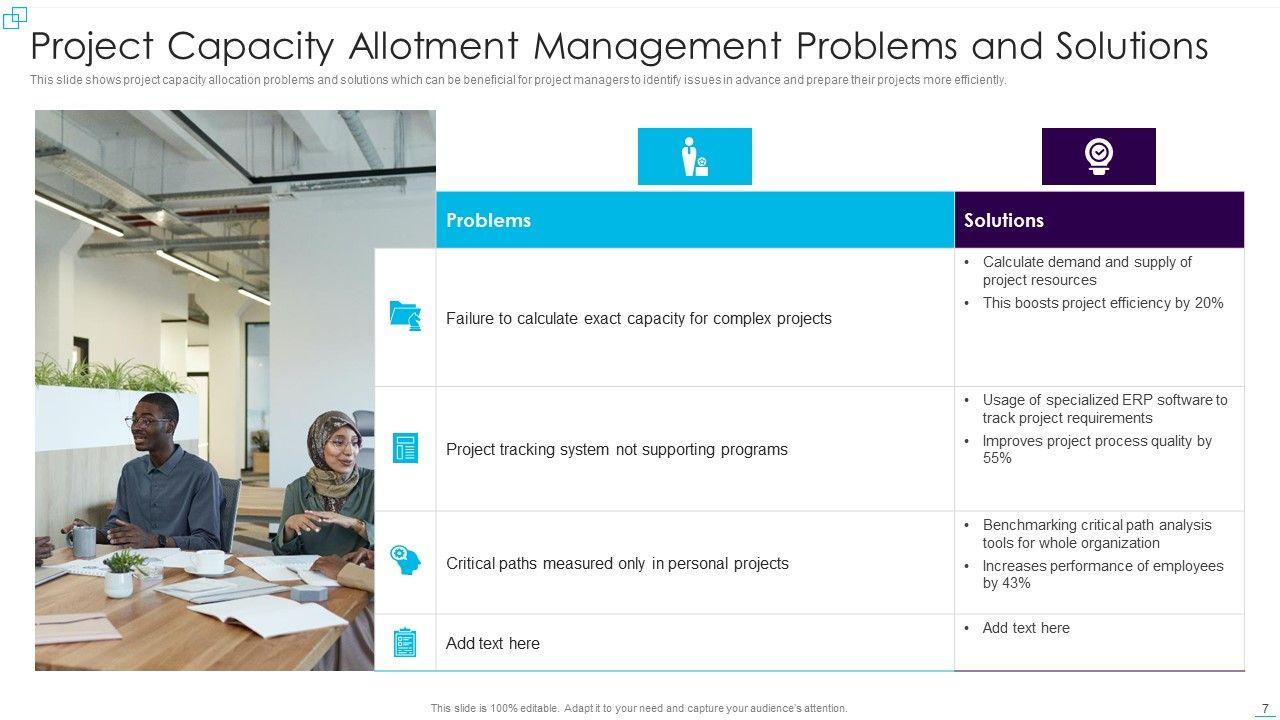 Project Capacity Allotment Management Problems and Solutions

This slide shows project capacity allocation problems and solutions which can be beneficial for project managers to identify issues in advance and prepare their projects more efficiently.

| Problems | Solutions |
|---|---|
| Failure to calculate exact capacity for complex projects | • Calculate demand and supply of project resources • This boosts project efficiency by 20% |
| Project tracking system not supporting programs | • Usage of specialized ERP software to track project requirements • Improves project process quality by 55% |
| Critical paths measured only in personal projects | • Benchmarking critical path analysis tools for whole organization • Increases performance of employees by 43% |
| Add text here | • Add text here |

This slide is 100% editable. Adapt it to your need and capture your audience's attention.

7